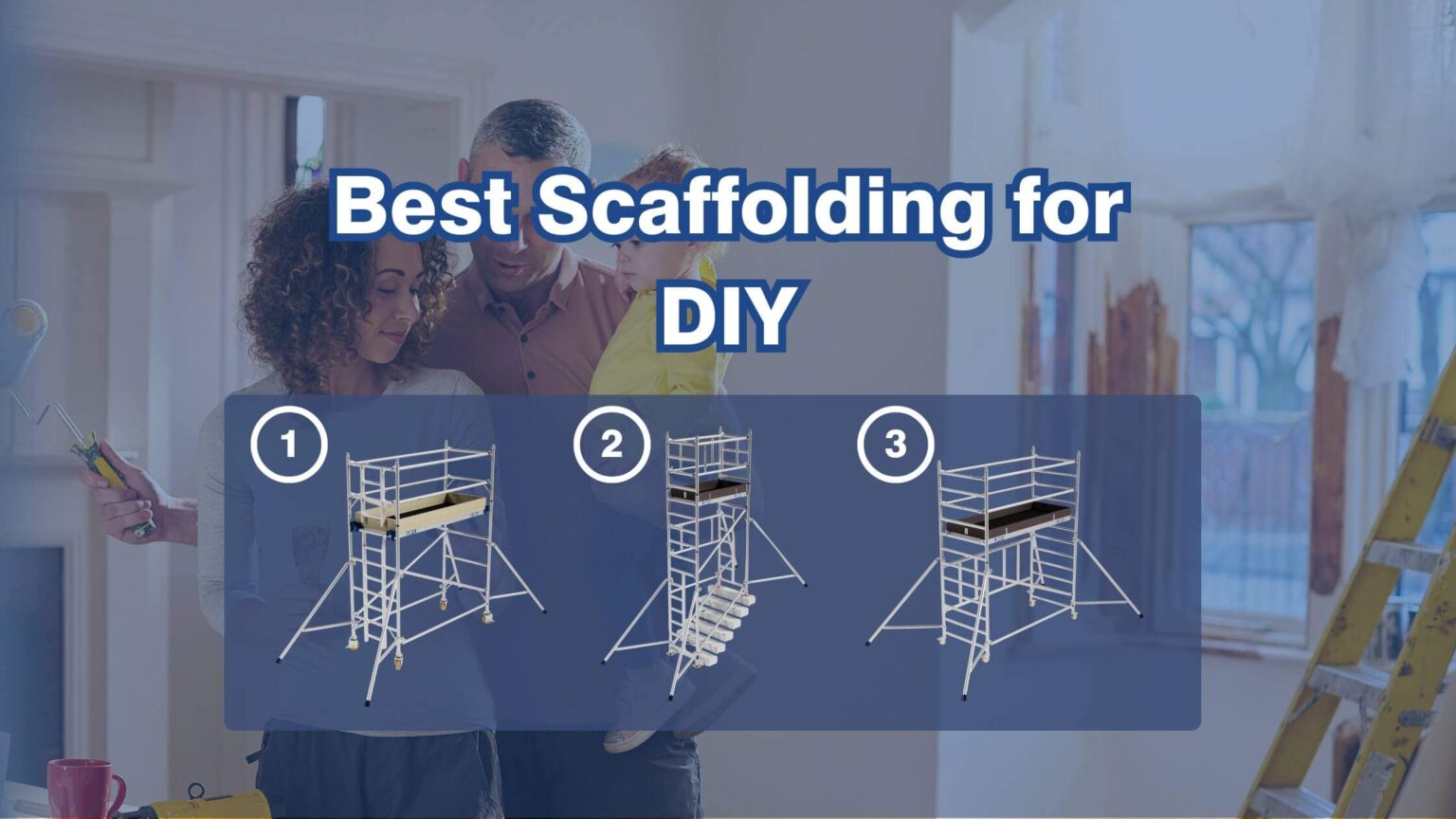 Best Scaffolding for DIY

1

2

3